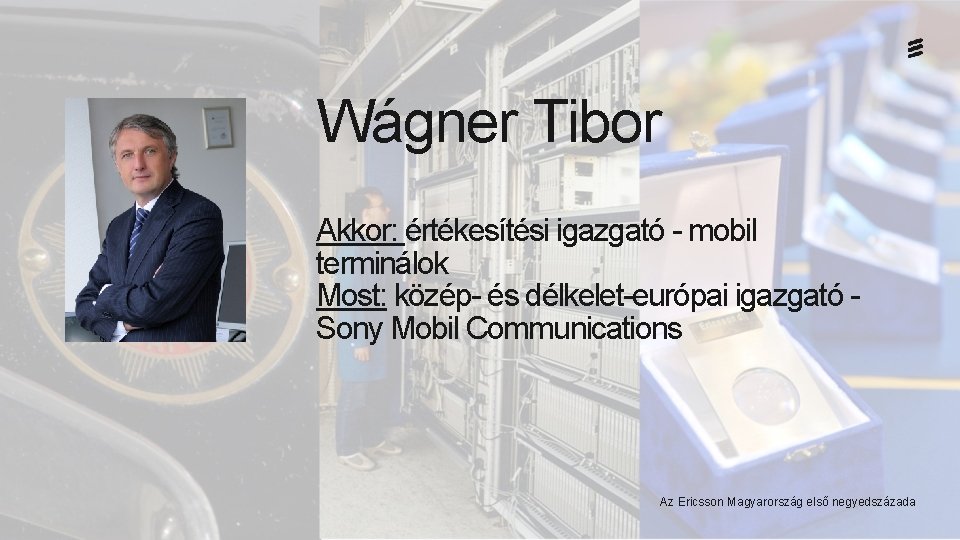 Wágner Tibor

Akkor: értékesítési igazgató - mobil terminálok
Most: közép- és délkelet-európai igazgató - Sony Mobil Communications

Az Ericsson Magyarország első negyedszázada